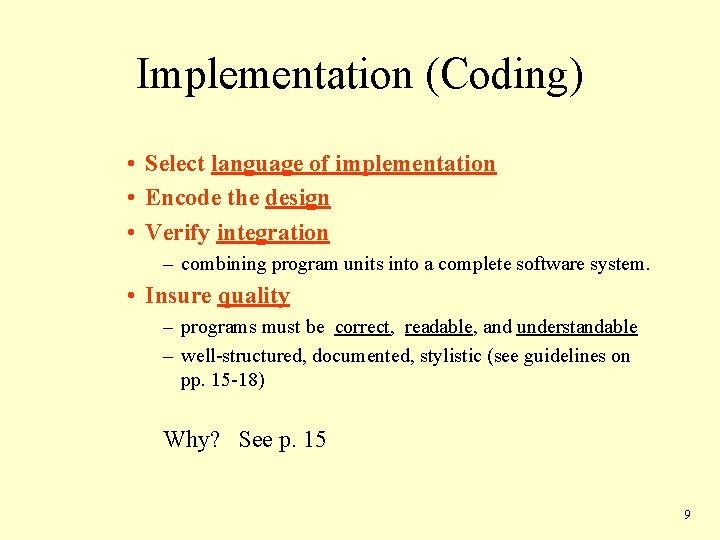 Implementation (Coding)

• Select language of implementation
• Encode the design
• Verify integration
  – combining program units into a complete software system.
• Insure quality
  – programs must be correct, readable, and understandable
  – well-structured, documented, stylistic (see guidelines on pp. 15-18)

Why? See p. 15

9